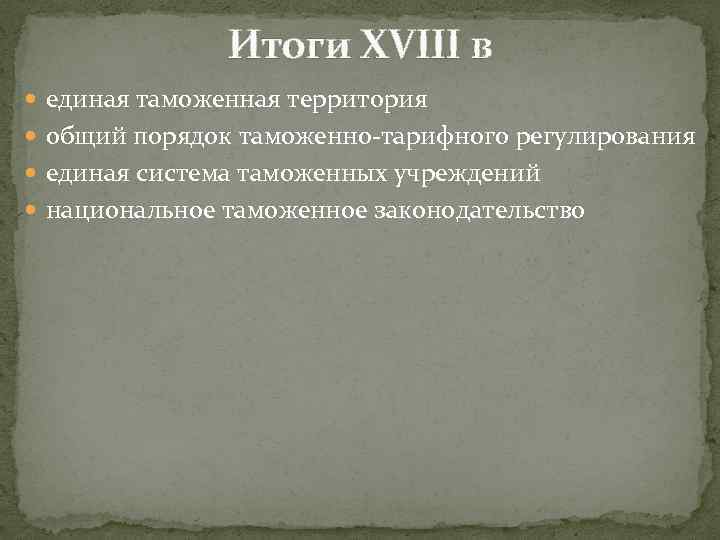 Итоги XVIII в

- единая таможенная территория
- общий порядок таможенно-тарифного регулирования
- единая система таможенных учреждений
- национальное таможенное законодательство